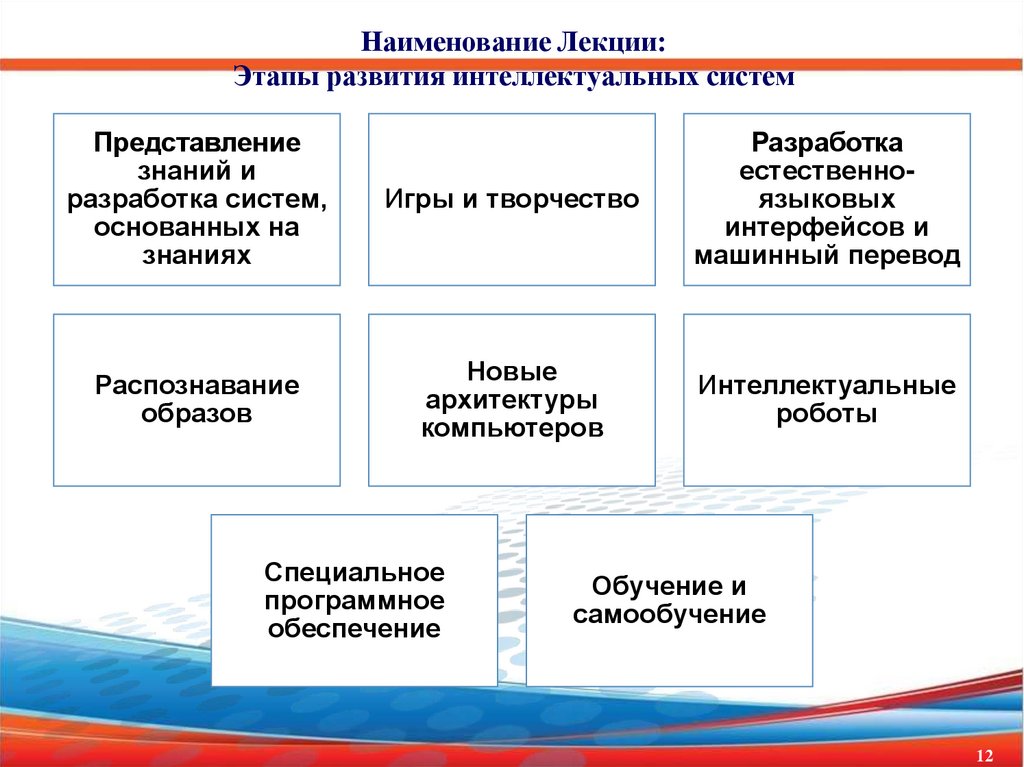 Наименование Лекции:
Этапы развития интеллектуальных систем

Представление знаний и разработка систем, основанных на знаниях

Игры и творчество

Разработка естественно-языковых интерфейсов и машинный перевод

Распознавание образов

Новые архитектуры компьютеров

Интеллектуальные роботы

Специальное программное обеспечение

Обучение и самообучение

12